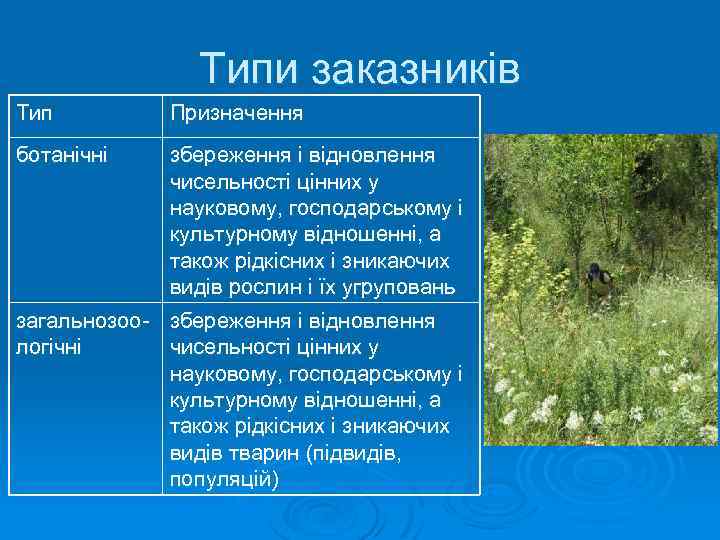 Типи заказників

| Тип | Призначення |
|---|---|
| ботанічні | збереження і відновлення чисельності цінних у науковому, господарському і культурному відношенні, а також рідкісних і зникаючих видів рослин і їх угруповань |
| загальнозоологічні | збереження і відновлення чисельності цінних у науковому, господарському і культурному відношенні, а також рідкісних і зникаючих видів тварин (підвидів, популяцій) |